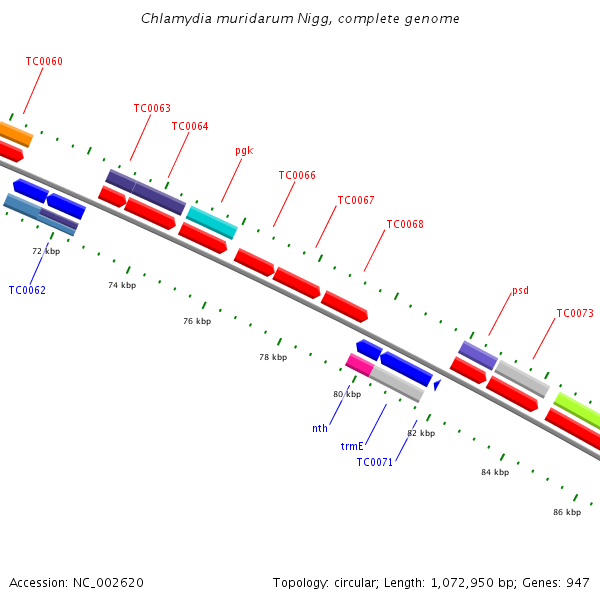 Chlamydia muridarum Nigg, complete genome

TC0060

TC0063

TC0064

pgk

TC0066

TC0067

TC0068

psd

TC0073

72 kbp

TC0062

74 kbp

76 kbp

78 kbp

80 kbp

nth

trmE

TC0071

82 kbp

84 kbp

86 kbp

Accession: NC_002620

Topology: circular; Length: 1,072,950 bp; Genes: 947